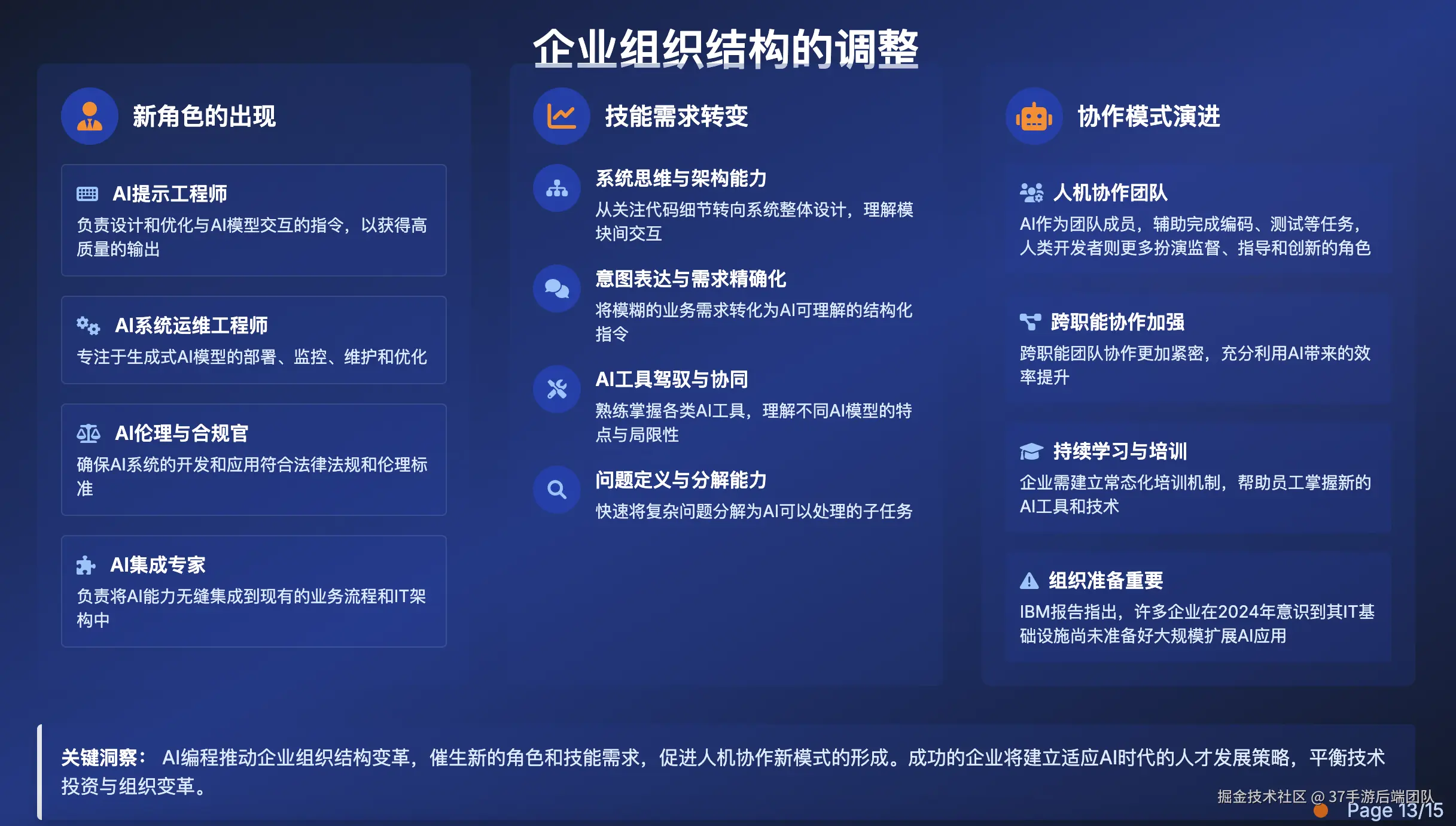 企业组织结构的调整

新角色的出现

AI提示工程师
负责设计和优化与AI模型交互的指令，以获得高质量的输出

AI系统运维工程师
专注于生成式AI模型的部署、监控、维护和优化

AI伦理与合规官
确保AI系统的开发和应用符合法律法规和伦理标准

AI集成专家
负责将AI能力无缝集成到现有的业务流程和IT架构中

技能需求转变

系统思维与架构能力
从关注代码细节转向系统整体设计，理解模块间交互

意图表达与需求精确化
将模糊的业务需求转化为AI可理解的结构化指令

AI工具驾驭与协同
熟练掌握各类AI工具，理解不同AI模型的特点与局限性

问题定义与分解能力
快速将复杂问题分解为AI可以处理的子任务

协作模式演进

人机协作团队
AI作为团队成员，辅助完成编码、测试等任务，人类开发者则更多扮演监督、指导和创新的角色

跨职能协作加强
跨职能团队协作更加紧密，充分利用AI带来的效率提升

持续学习与培训
企业需建立常态化培训机制，帮助员工掌握新的AI工具和技术

组织准备重要
IBM报告指出，许多企业在2024年意识到其IT基础设施尚未准备好大规模扩展AI应用

关键洞察： AI编程推动企业组织结构变革，催生新的角色和技能需求，促进人机协作新模式的形成。成功的企业将建立适应AI时代的人才发展策略，平衡技术投资与组织变革。

掘金技术社区 @ 37手游后端团队
Page 13/15